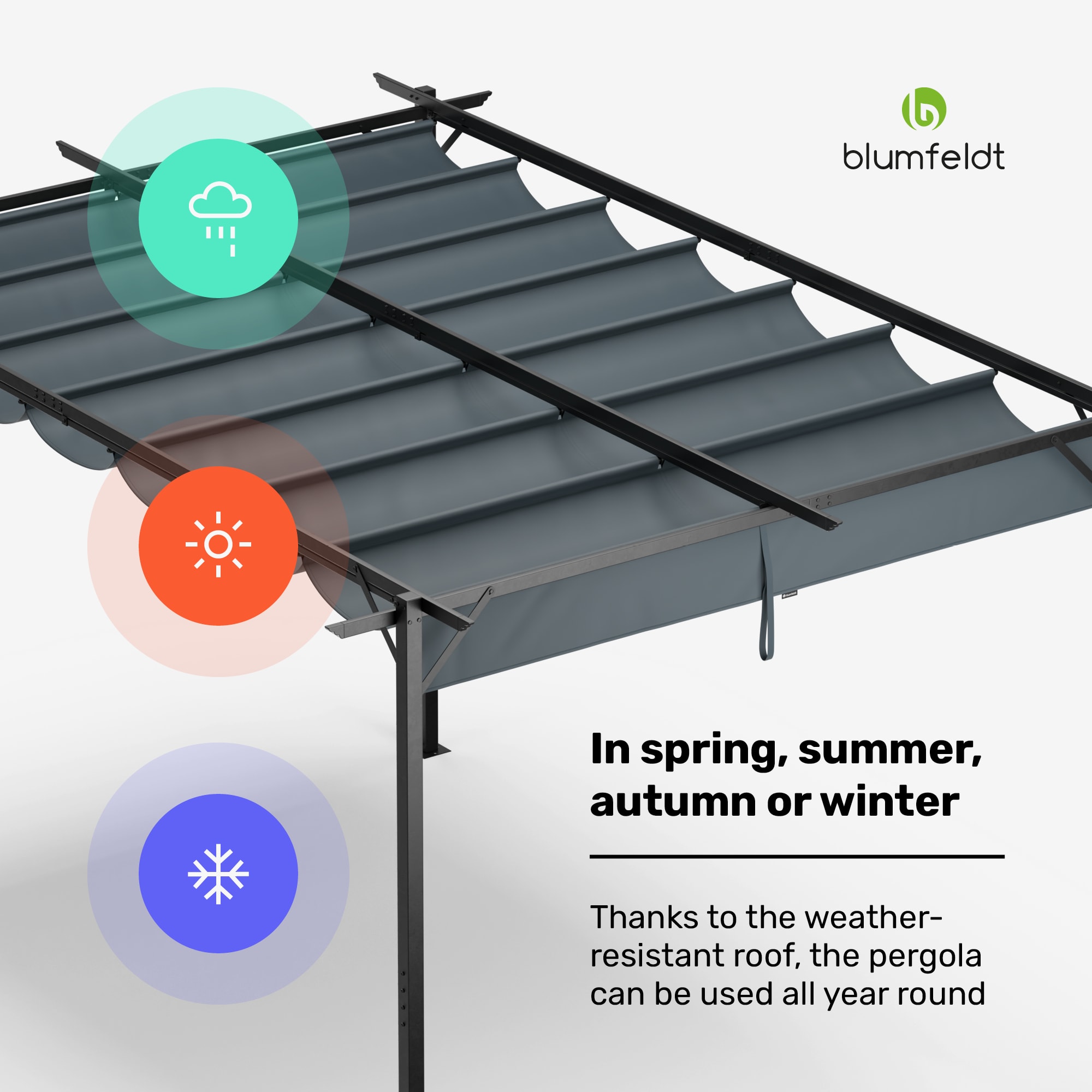 blumfeldt

In spring, summer, autumn or winter

Thanks to the weather-resistant roof, the pergola can be used all year round